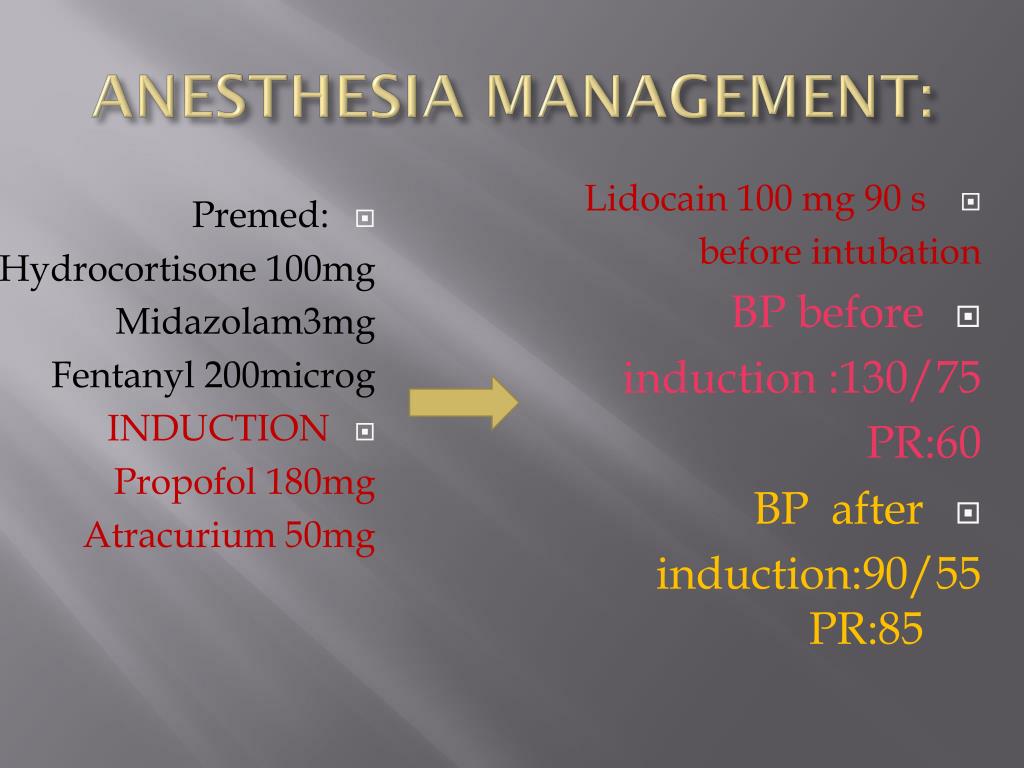 ANESTHESIA MANAGEMENT:

Premed: Hydrocortisone 100mg Midazolam3mg Fentanyl 200microg

INDUCTION Propofol 180mg Atracurium 50mg

Lidocain 100 mg 90 s before intubation

BP before induction :130/75 PR:60

BP after induction:90/55 PR:85